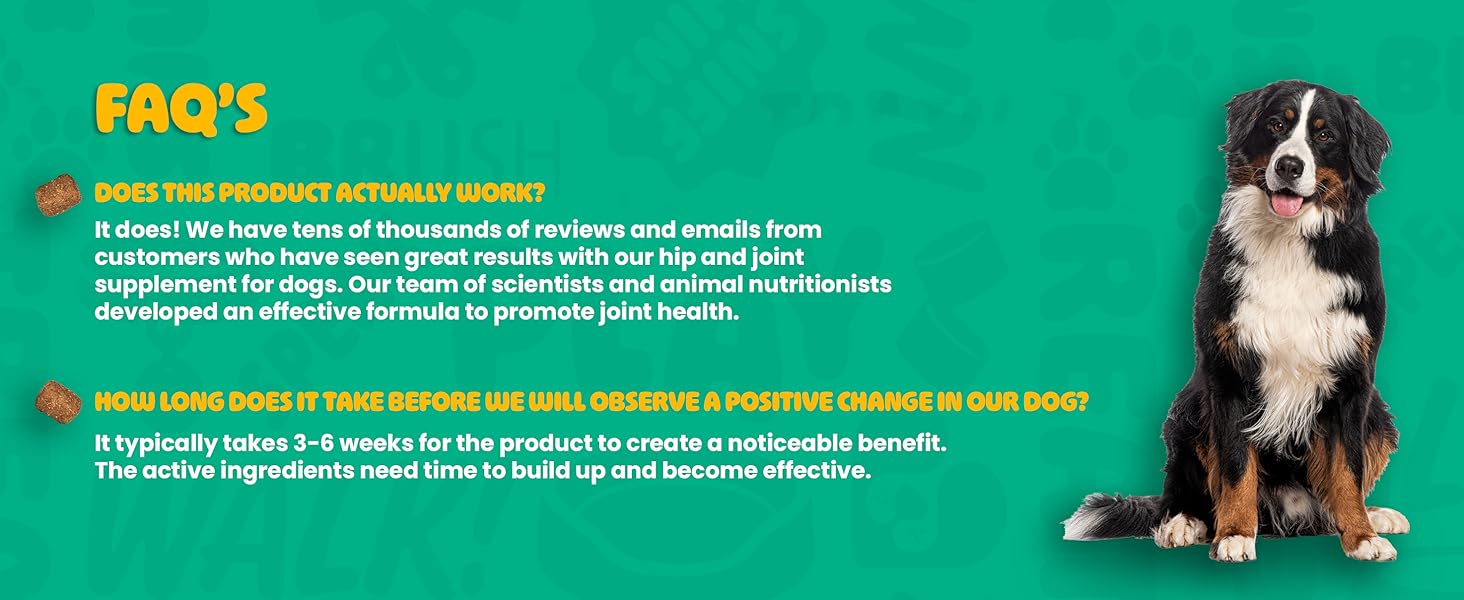 FAQ'S

DOES THIS PRODUCT ACTUALLY WORK?

It does! We have tens of thousands of reviews and emails from customers who have seen great results with our hip and joint supplement for dogs. Our team of scientists and animal nutritionists developed an effective formula to promote joint health.

HOW LONG DOES IT TAKE BEFORE WE WILL OBSERVE A POSITIVE CHANGE IN OUR DOG?

It typically takes 3-6 weeks for the product to create a noticeable benefit. The active ingredients need time to build up and become effective.